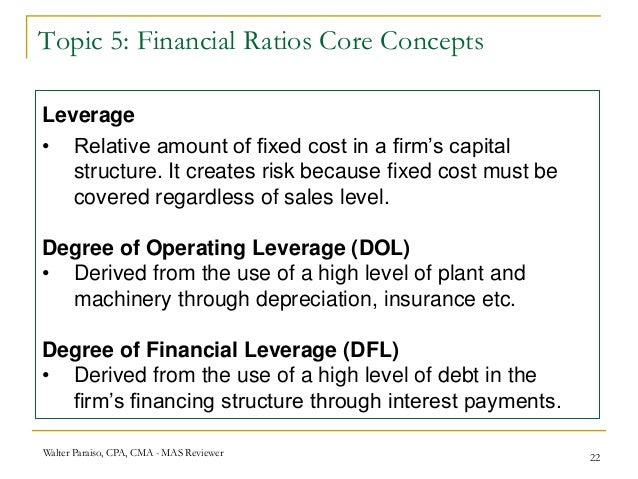 Topic 5: Financial Ratios Core Concepts

Leverage
• Relative amount of fixed cost in a firm's capital structure. It creates risk because fixed cost must be covered regardless of sales level.

Degree of Operating Leverage (DOL)
• Derived from the use of a high level of plant and machinery through depreciation, insurance etc.

Degree of Financial Leverage (DFL)
• Derived from the use of a high level of debt in the firm's financing structure through interest payments.

Walter Paraiso, CPA, CMA - MAS Reviewer

22